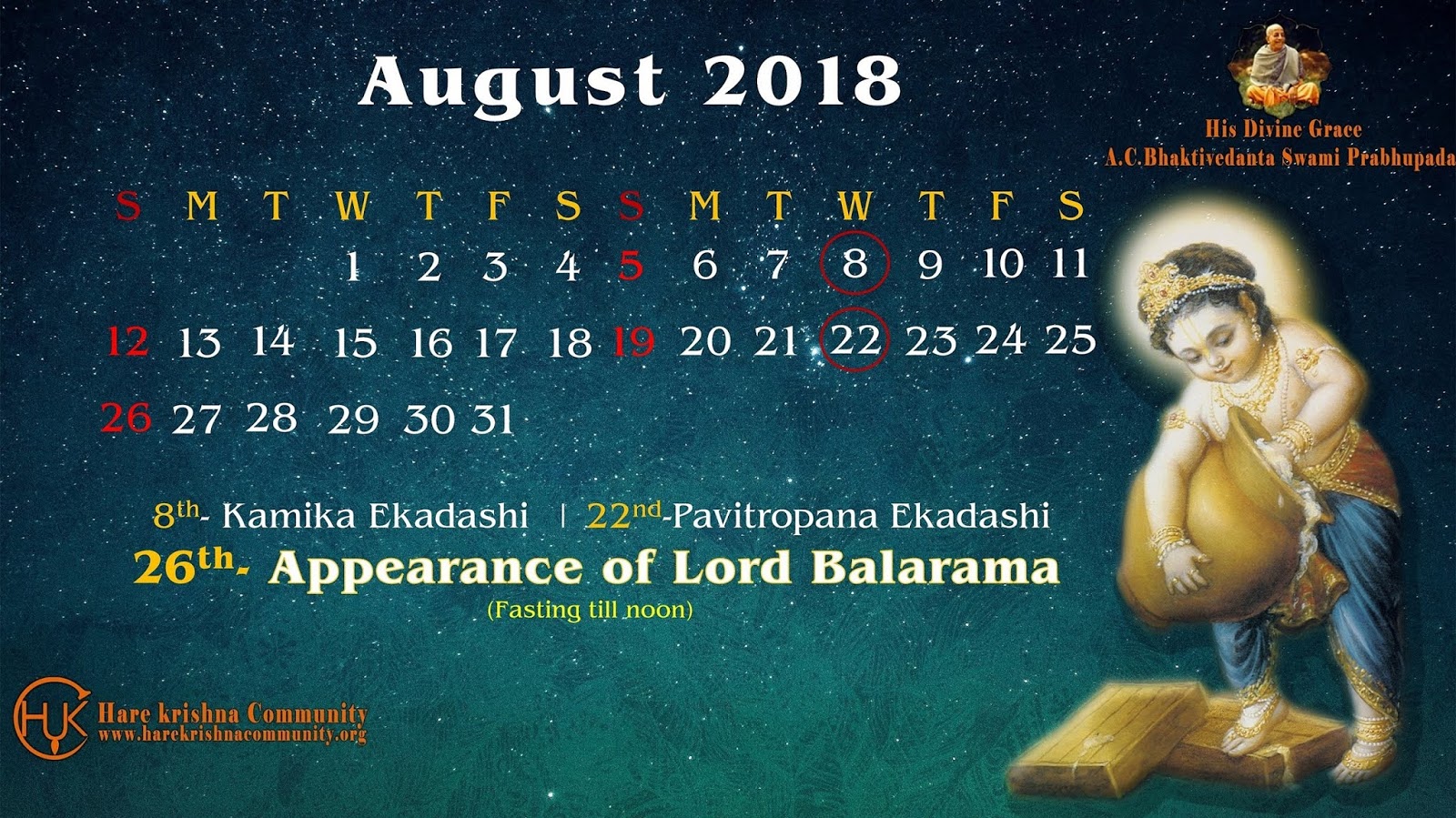 August 2018

His Divine Grace
A.C.Bhaktivedanta Swami Prabhupada

| S | M | T | W | T | F | S | S | M | T | W | T | F | S |
|---|---|---|---|---|---|---|---|---|---|---|---|---|---|
| | | | 1 | 2 | 3 | 4 | 5 | 6 | 7 | 8 | 9 | 10 | 11 |
| 12 | 13 | 14 | 15 | 16 | 17 | 18 | 19 | 20 | 21 | 22 | 23 | 24 | 25 |
| 26 | 27 | 28 | 29 | 30 | 31 | | | | | | | | |

8th- Kamika Ekadashi | 22nd-Pavitropana Ekadashi
26th- Appearance of Lord Balarama
(Fasting till noon)

HK
Hare krishna Community
www.harekrishnacommunity.org